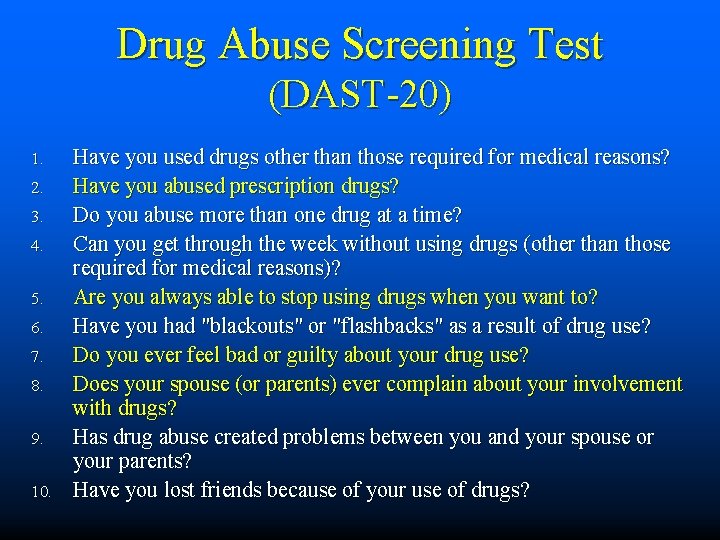 Drug Abuse Screening Test
(DAST-20)

1. Have you used drugs other than those required for medical reasons?
2. Have you abused prescription drugs?
3. Do you abuse more than one drug at a time?
4. Can you get through the week without using drugs (other than those required for medical reasons)?
5. Are you always able to stop using drugs when you want to?
6. Have you had "blackouts" or "flashbacks" as a result of drug use?
7. Do you ever feel bad or guilty about your drug use?
8. Does your spouse (or parents) ever complain about your involvement with drugs?
9. Has drug abuse created problems between you and your spouse or your parents?
10. Have you lost friends because of your use of drugs?